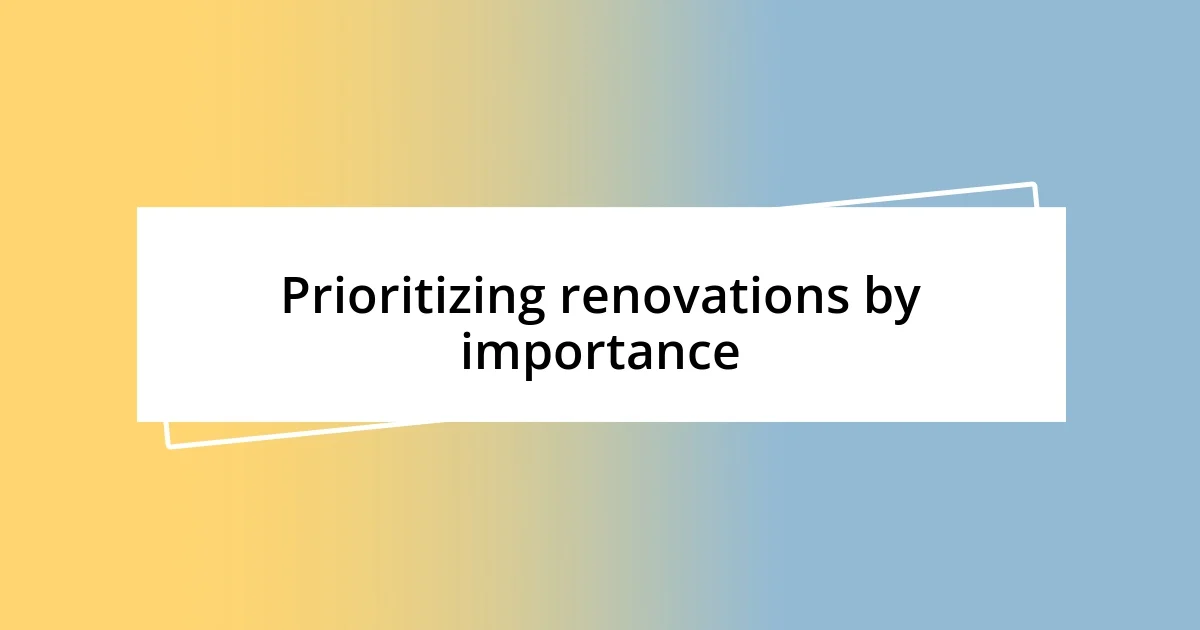 Prioritizing renovations by importance